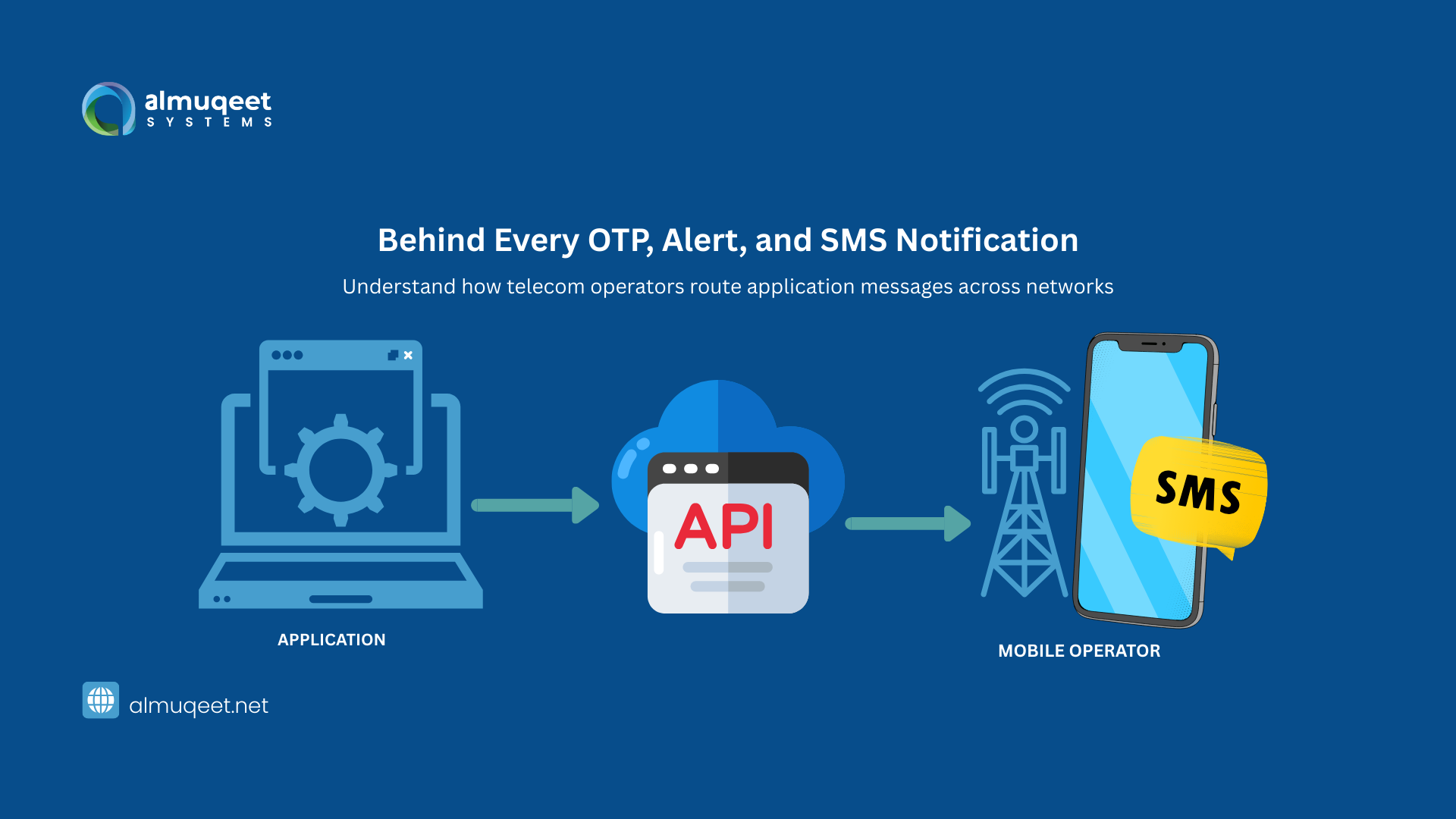 almuqeet
SYSTEMS

Behind Every OTP, Alert, and SMS Notification

Understand how telecom operators route application messages across networks

API

SMS

APPLICATION

MOBILE OPERATOR

almuqeet.net